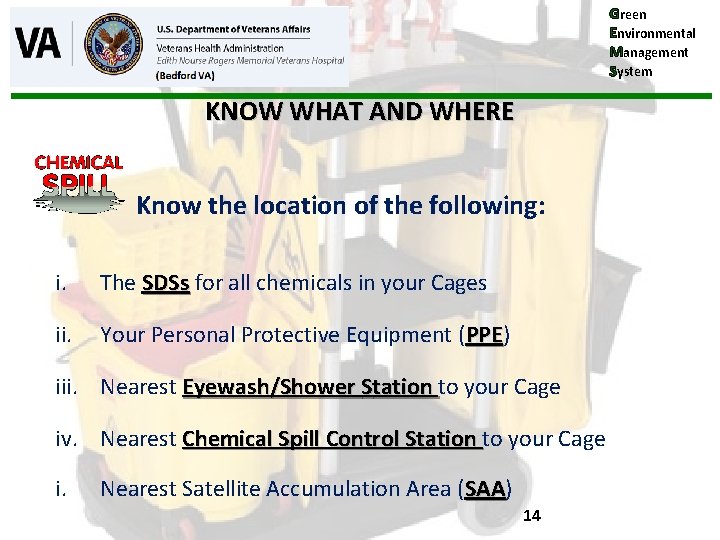 VA U.S. Department of Veterans Affairs
Veterans Health Administration
Edith Nourse Rogers Memorial Veterans Hospital
(Bedford VA)

Green
Environmental
Management
System

KNOW WHAT AND WHERE

CHEMICAL SPILL

Know the location of the following:

i. The SDSs for all chemicals in your Cages

ii. Your Personal Protective Equipment (PPE)

iii. Nearest Eyewash/Shower Station to your Cage

iv. Nearest Chemical Spill Control Station to your Cage

i. Nearest Satellite Accumulation Area (SAA)

14